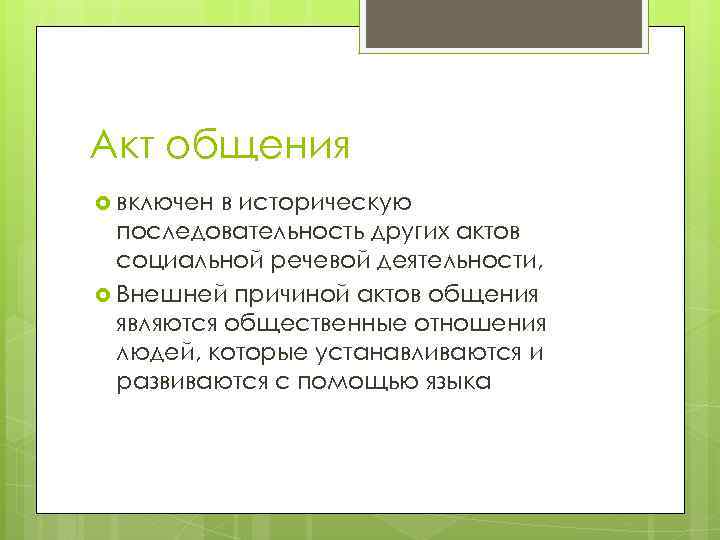 Акт общения

включен в историческую последовательность других актов социальной речевой деятельности,

Внешней причиной актов общения являются общественные отношения людей, которые устанавливаются и развиваются с помощью языка